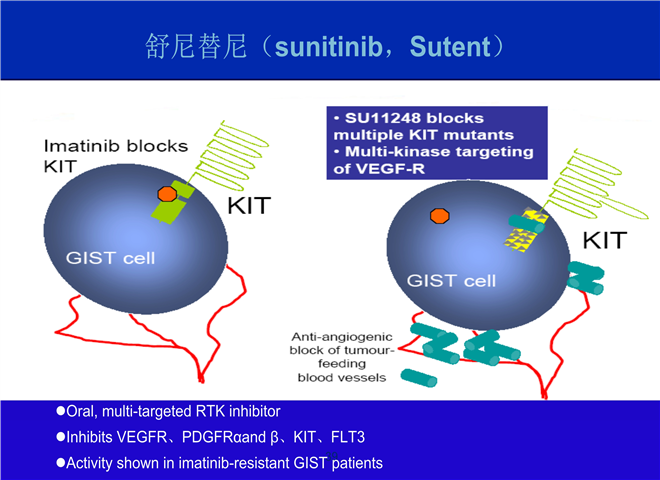 舒尼替尼（sunitinib，Sutent）

Imatinib blocks KIT

KIT

GIST cell

• SU11248 blocks multiple KIT mutants
• Multi-kinase targeting of VEGF-R

KIT

GIST cell

Anti-angiogenic block of tumour-feeding blood vessels

●Oral, multi-targeted RTK inhibitor
●Inhibits VEGFR、PDGFRαand β、KIT、FLT3
●Activity shown in imatinib-resistant GIST patients